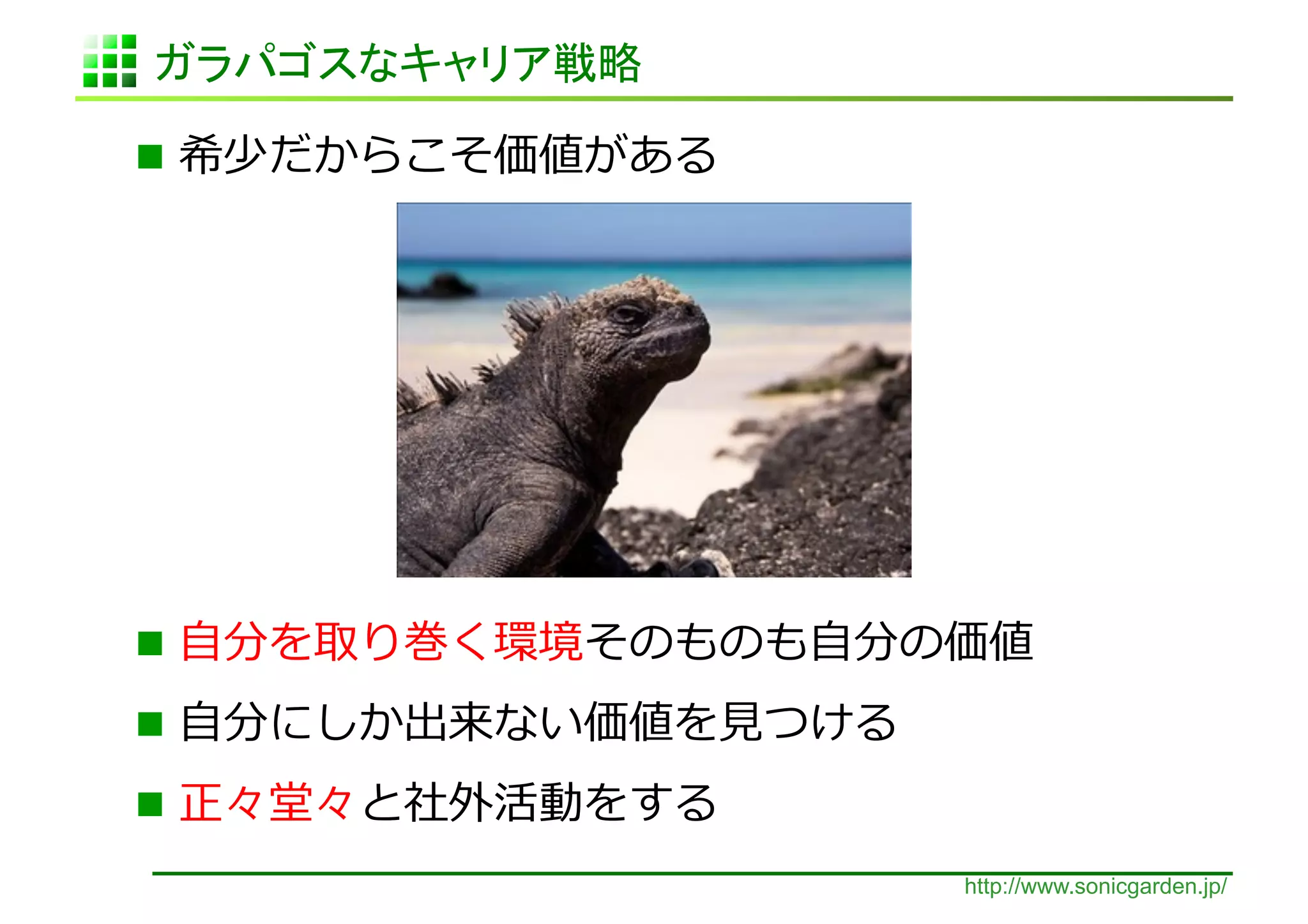 ガラパゴスなキャリア戦略

■ 希少だからこそ価値がある

■ 自分を取り巻く環境そのものも自分の価値

■ 自分にしか出来ない価値を見つける

■ 正々堂々と社外活動をする

http://www.sonicgarden.jp/